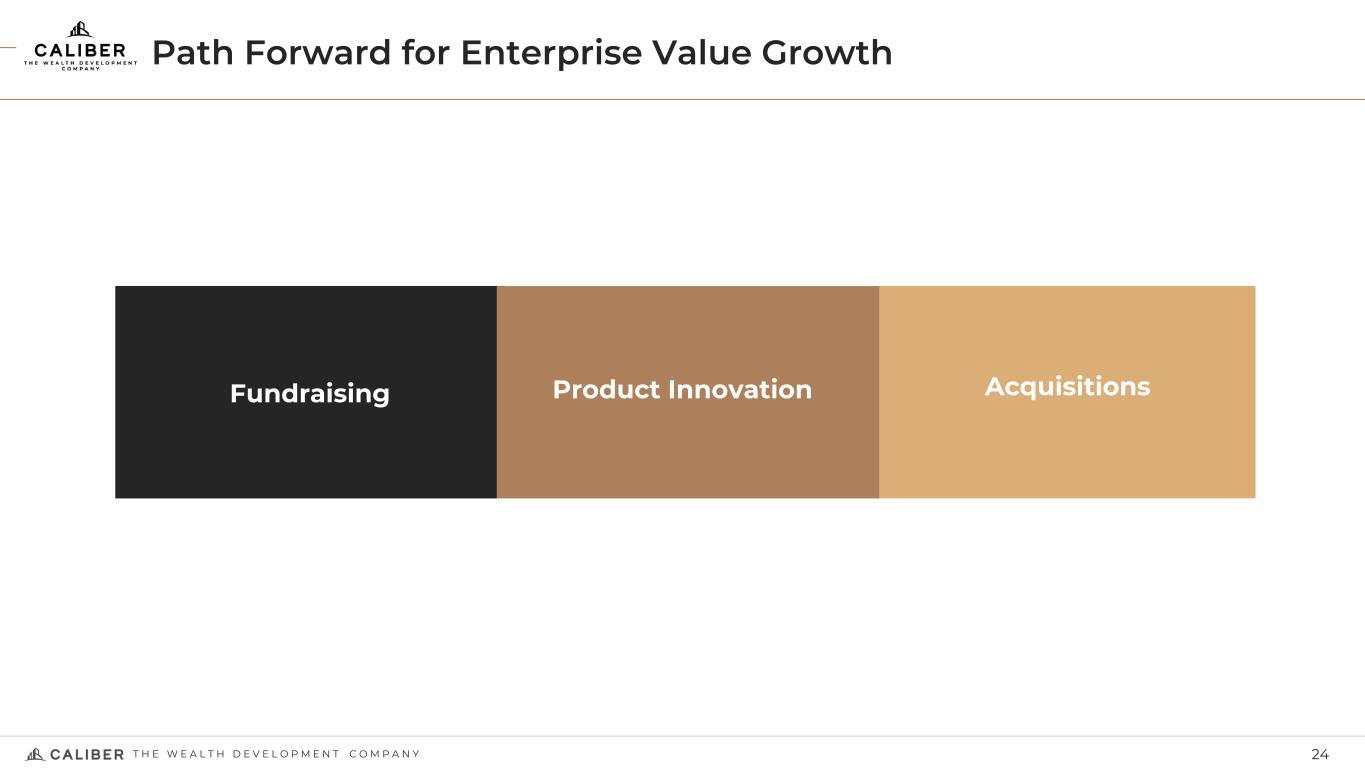 CALIBER
THE WEALTH DEVELOPMENT COMPANY

Path Forward for Enterprise Value Growth

Fundraising

Product Innovation

Acquisitions

CALIBER THE WEALTH DEVELOPMENT COMPANY

24